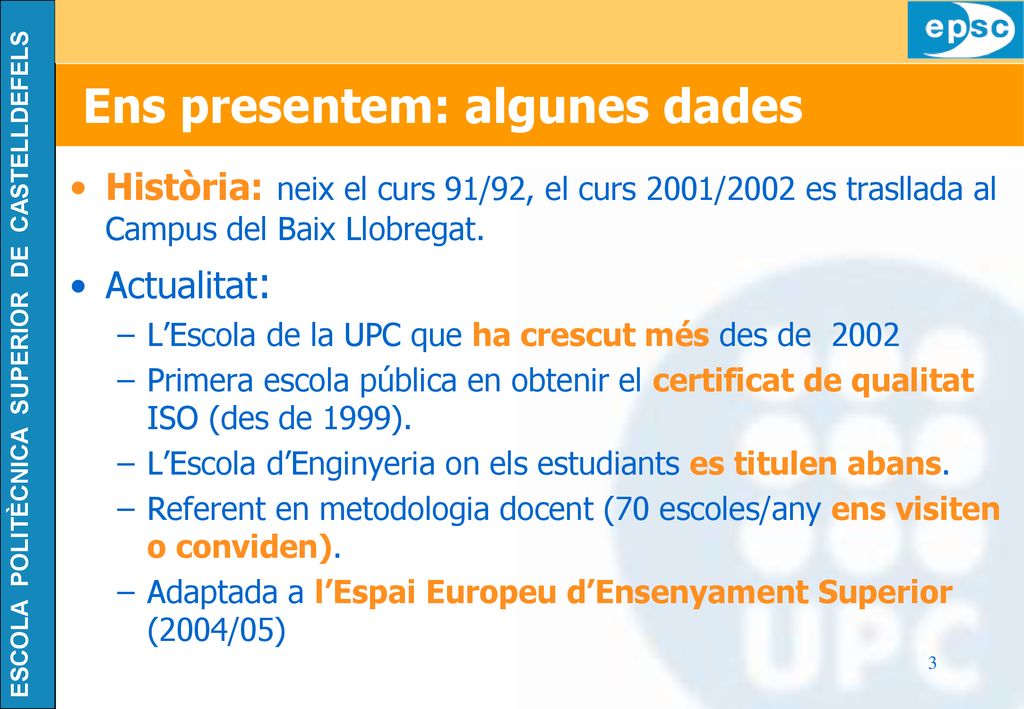 ESCOLA POLITÈCNICA SUPERIOR DE CASTELLDEFELS

epsc

Ens presentem: algunes dades

• Història: neix el curs 91/92, el curs 2001/2002 es trasllada al Campus del Baix Llobregat.

• Actualitat:
– L'Escola de la UPC que ha crescut més des de 2002
– Primera escola pública en obtenir el certificat de qualitat ISO (des de 1999).
– L'Escola d'Enginyeria on els estudiants es titulen abans.
– Referent en metodologia docent (70 escoles/any ens visiten o conviden).
– Adaptada a l'Espai Europeu d'Ensenyament Superior (2004/05)

UPC

3